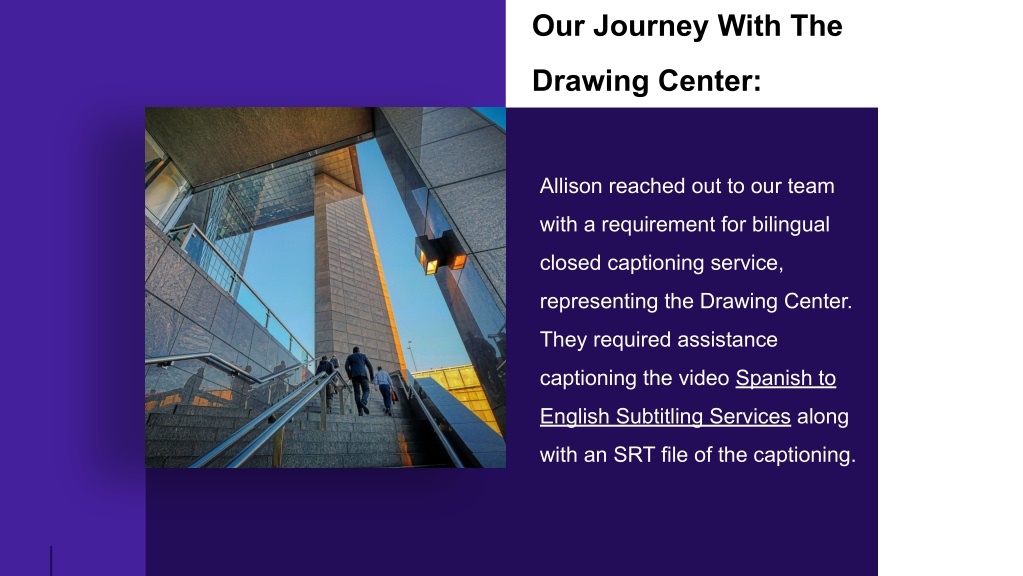 Our Journey With The Drawing Center:

Allison reached out to our team with a requirement for bilingual closed captioning service, representing the Drawing Center. They required assistance captioning the video Spanish to English Subtitling Services along with an SRT file of the captioning.